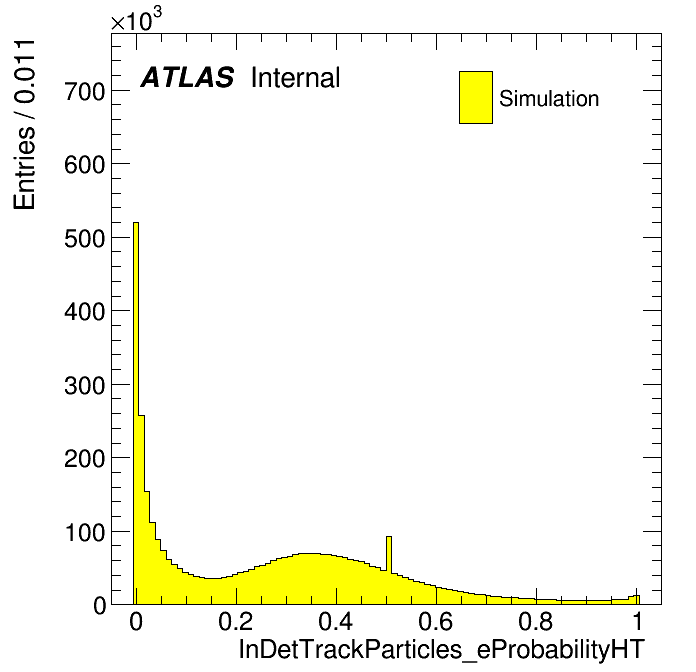 $\times10^3$

ATLAS Internal

Simulation

Entries / 0.011

700
600
500
400
300
200
100
0

0
0.2
0.4
0.6
0.8
1

InDetTrackParticles_eProbabilityHT